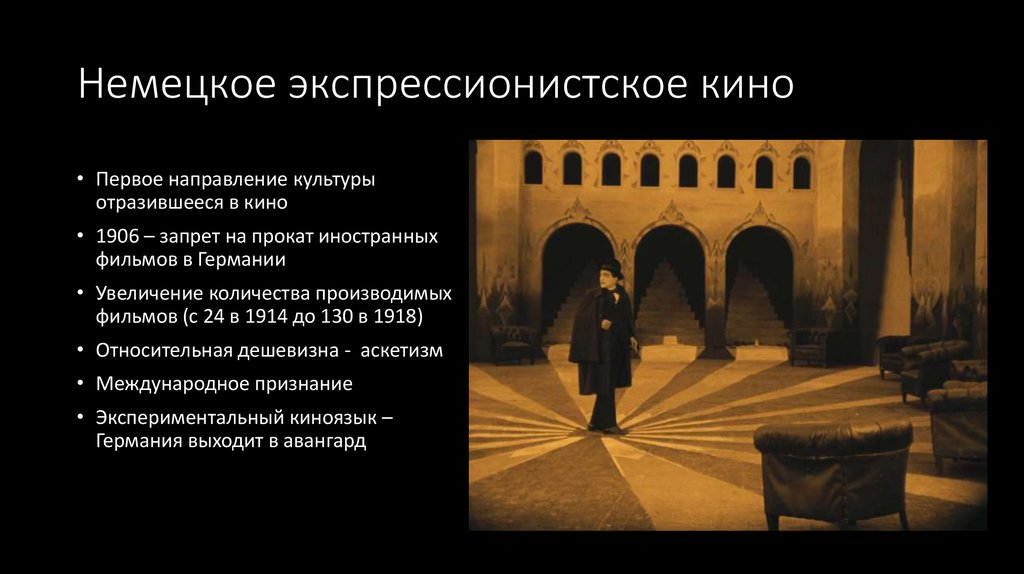 Немецкое экспрессионистское кино

• Первое направление культуры отразившееся в кино
• 1906 – запрет на прокат иностранных фильмов в Германии
• Увеличение количества производимых фильмов (с 24 в 1914 до 130 в 1918)
• Относительная дешевизна - аскетизм
• Международное признание
• Экспериментальный киноязык – Германия выходит в авангард